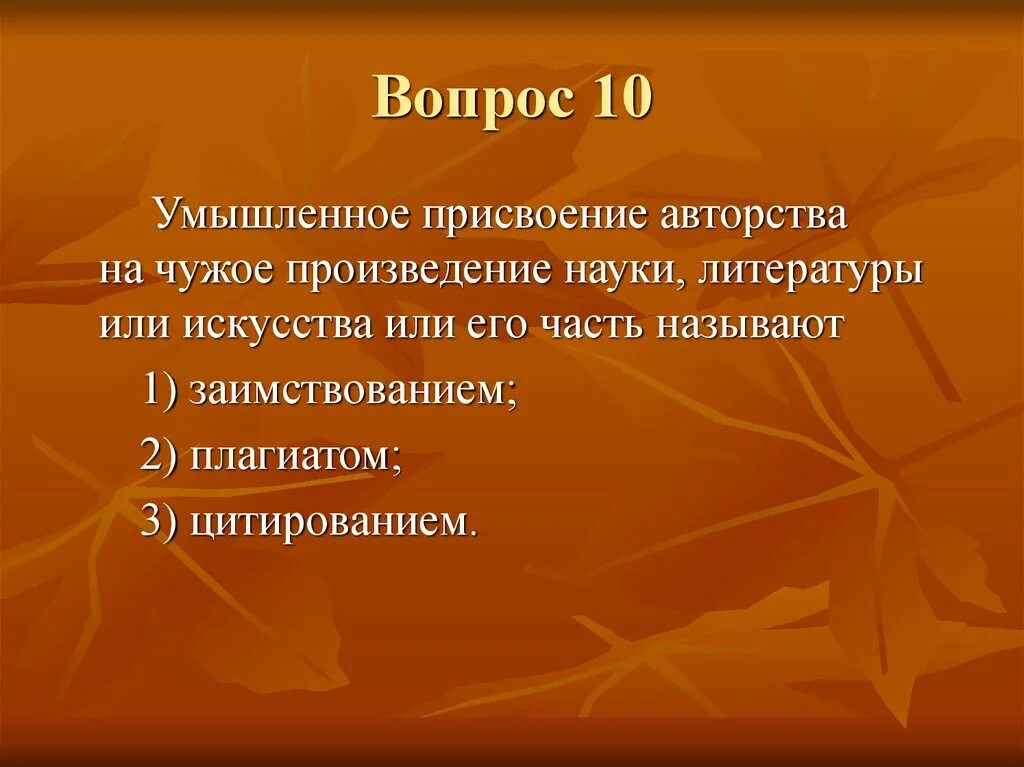 Вопрос 10

Умышленное присвоение авторства на чужое произведение науки, литературы или искусства или его часть называют

1) заимствованием;

2) плагиатом;

3) цитированием.